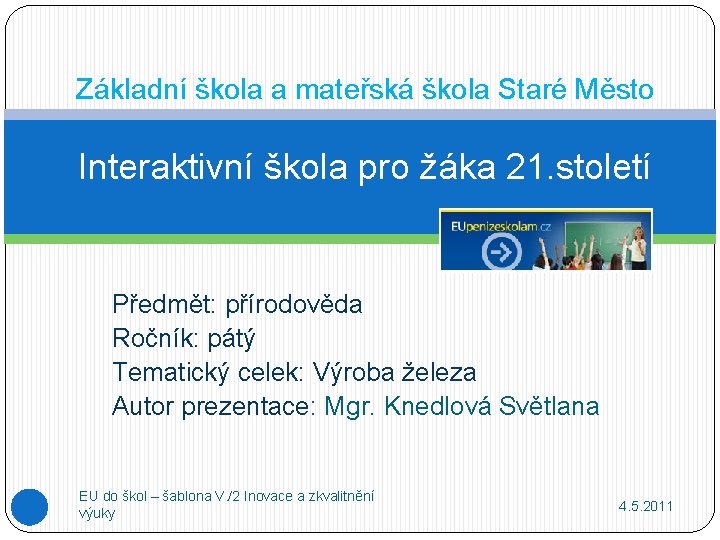 Základní škola a mateřská škola Staré Město

Interaktivní škola pro žáka 21.století

EUpenizeskolam.cz

Předmět: přírodověda
Ročník: pátý
Tematický celek: Výroba železa
Autor prezentace: Mgr. Knedlová Světlana

EU do škol – šablona V /2 Inovace a zkvalitnění výuky

4.5.2011